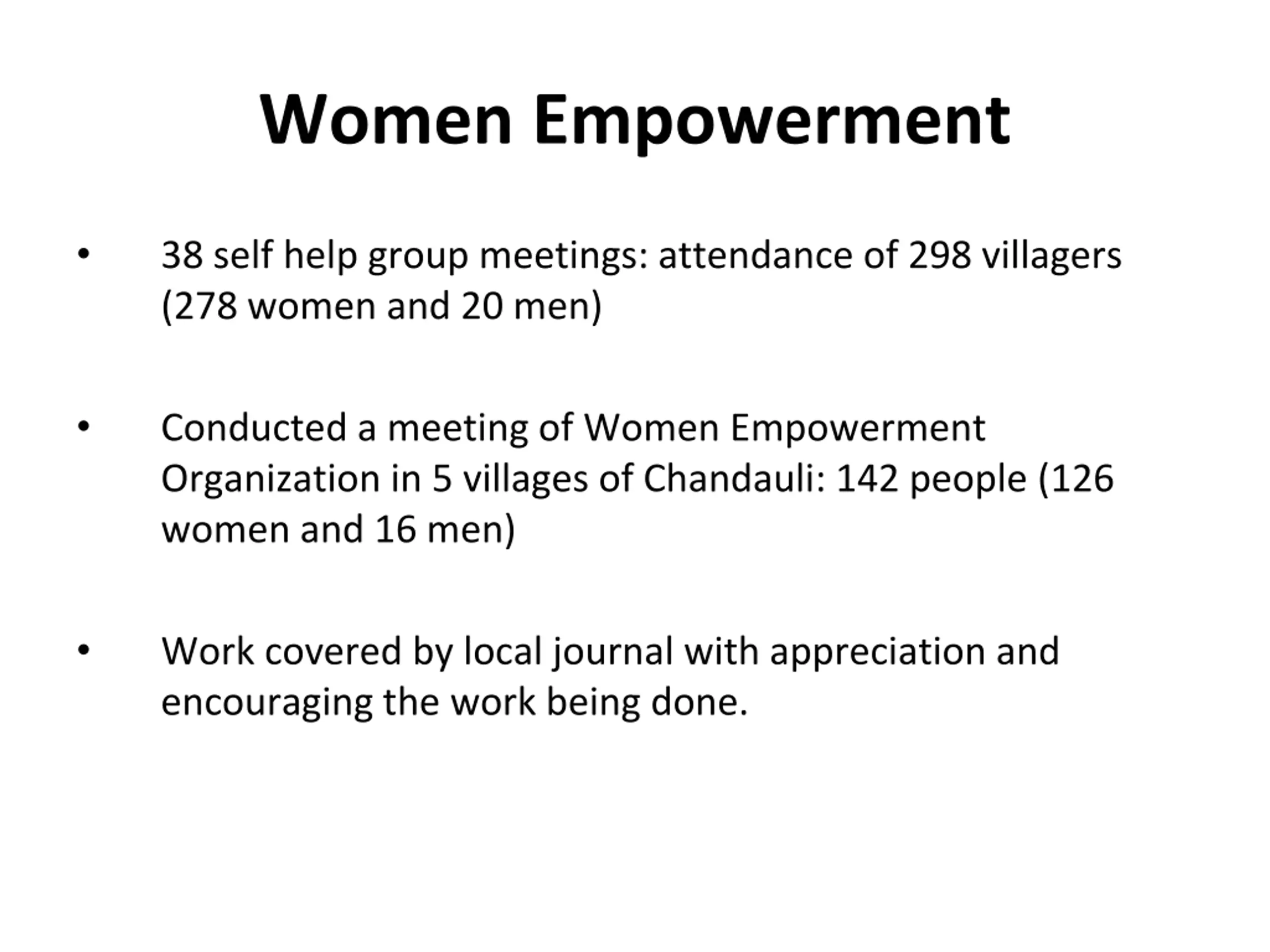 Women Empowerment

• 38 self help group meetings: attendance of 298 villagers (278 women and 20 men)

• Conducted a meeting of Women Empowerment Organization in 5 villages of Chandauli: 142 people (126 women and 16 men)

• Work covered by local journal with appreciation and encouraging the work being done.